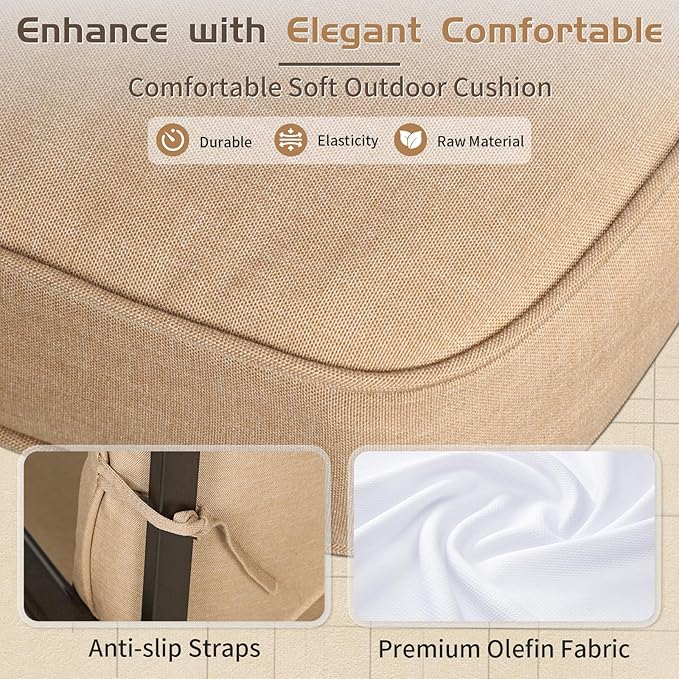 Enhance with Elegant Comfortable

Comfortable Soft Outdoor Cushion

Durable Elasticity Raw Material

Anti-slip Straps

Premium Olefin Fabric